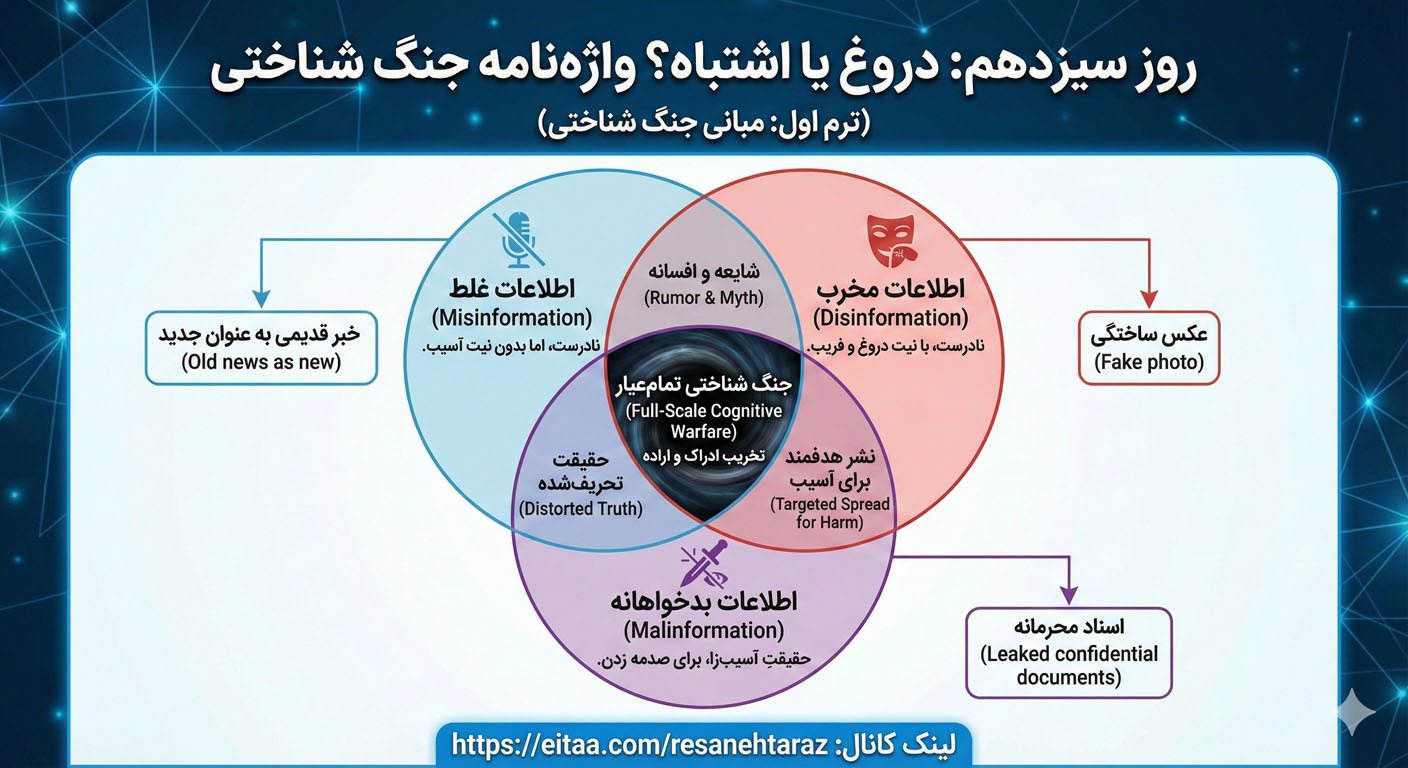 روز سیزدهم: دروغ یا اشتباه؟ واژه‌نامه جنگ شناختی
(ترم اول: مبانی جنگ شناختی)

اطلاعات غلط
(Misinformation)
نادرست، اما بدون نیت آسیب.

خبر قدیمی به عنوان جدید
(Old news as new)

شایعه و افسانه
(Rumor & Myth)

اطلاعات مخرب
(Disinformation)
نادرست، با نیت دروغ و فریب.

عکس ساختگی
(Fake photo)

جنگ شناختی تمام‌عیار
(Full-Scale Cognitive Warfare)
تخریب ادراک و اراده

حقیقت تحریف‌شده
(Distorted Truth)

نشر هدفمند برای آسیب
(Targeted Spread for Harm)

اطلاعات بدخواهانه
(Malinformation)
حقیقتِ آسیب‌زا، برای صدمه زدن.

اسناد محرمانه
(Leaked confidential documents)

لینک کانال: https://eitaa.com/resanehtaraz